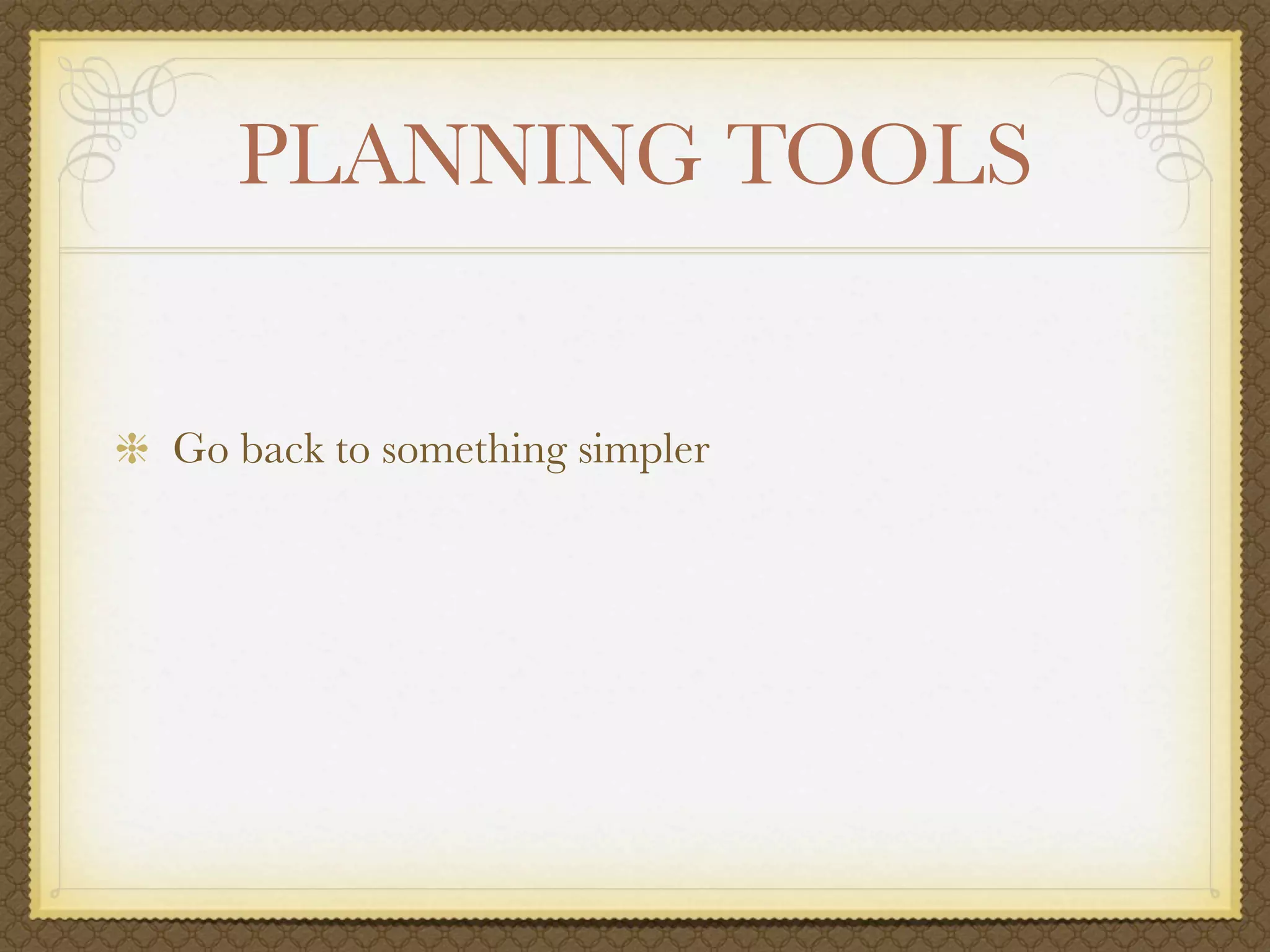 PLANNING TOOLS

Go back to something simpler